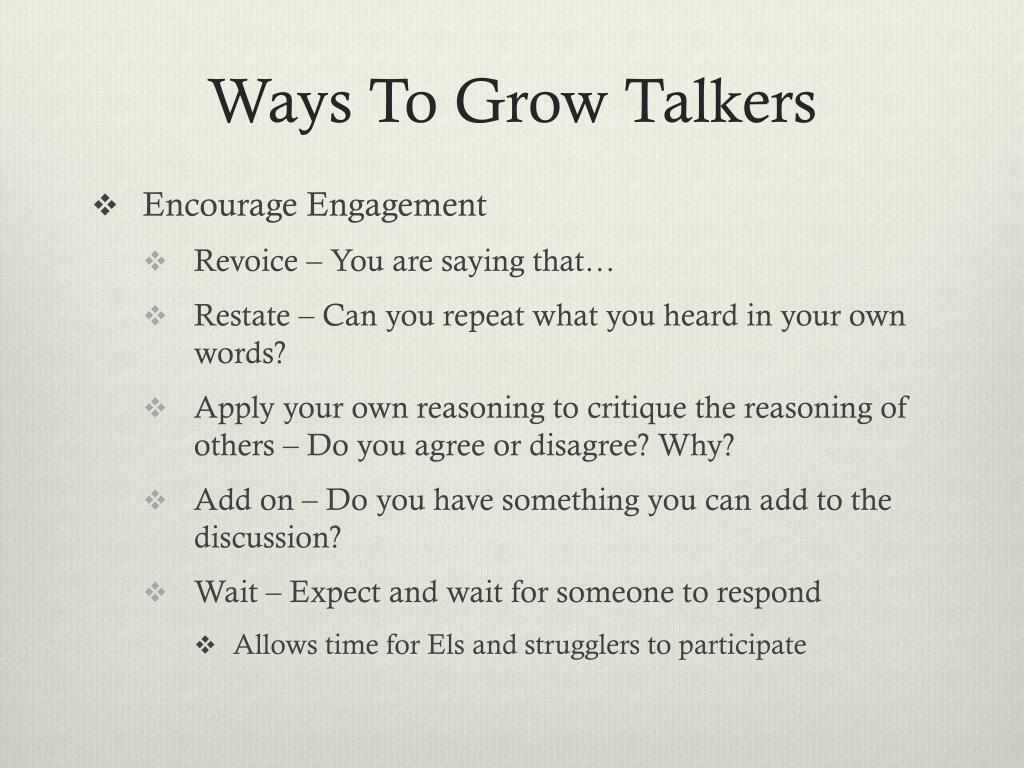 Ways To Grow Talkers

❖ Encourage Engagement
❖ Revoice – You are saying that…
❖ Restate – Can you repeat what you heard in your own words?
❖ Apply your own reasoning to critique the reasoning of others – Do you agree or disagree? Why?
❖ Add on – Do you have something you can add to the discussion?
❖ Wait – Expect and wait for someone to respond
❖ Allows time for Els and strugglers to participate